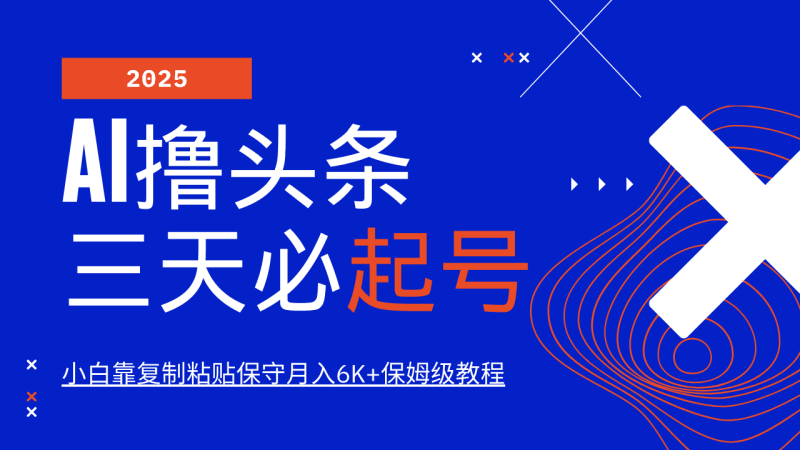 2025

AI撸头条
三天必起号

小白靠复制粘贴保守月入6K+保姆级教程